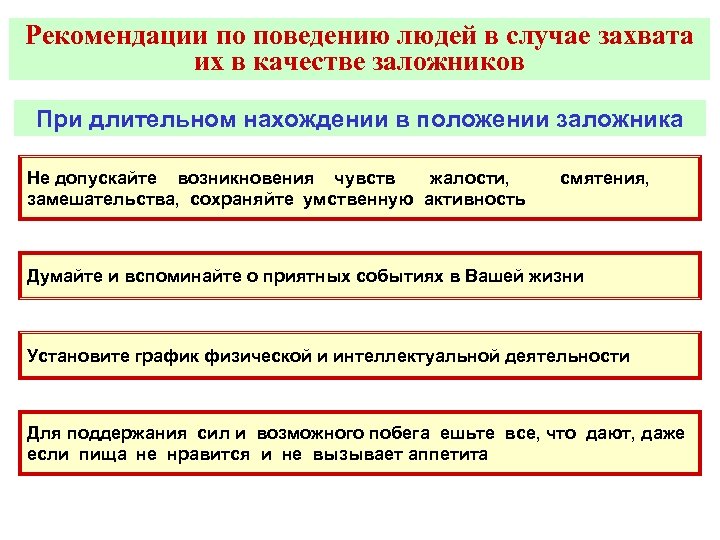 Рекомендации по поведению людей в случае захвата их в качестве заложников

При длительном нахождении в положении заложника

Не допускайте возникновения чувств жалости, смятения, замешательства, сохраняйте умственную активность

Думайте и вспоминайте о приятных событиях в Вашей жизни

Установите график физической и интеллектуальной деятельности

Для поддержания сил и возможного побега ешьте все, что дают, даже если пища не нравится и не вызывает аппетита